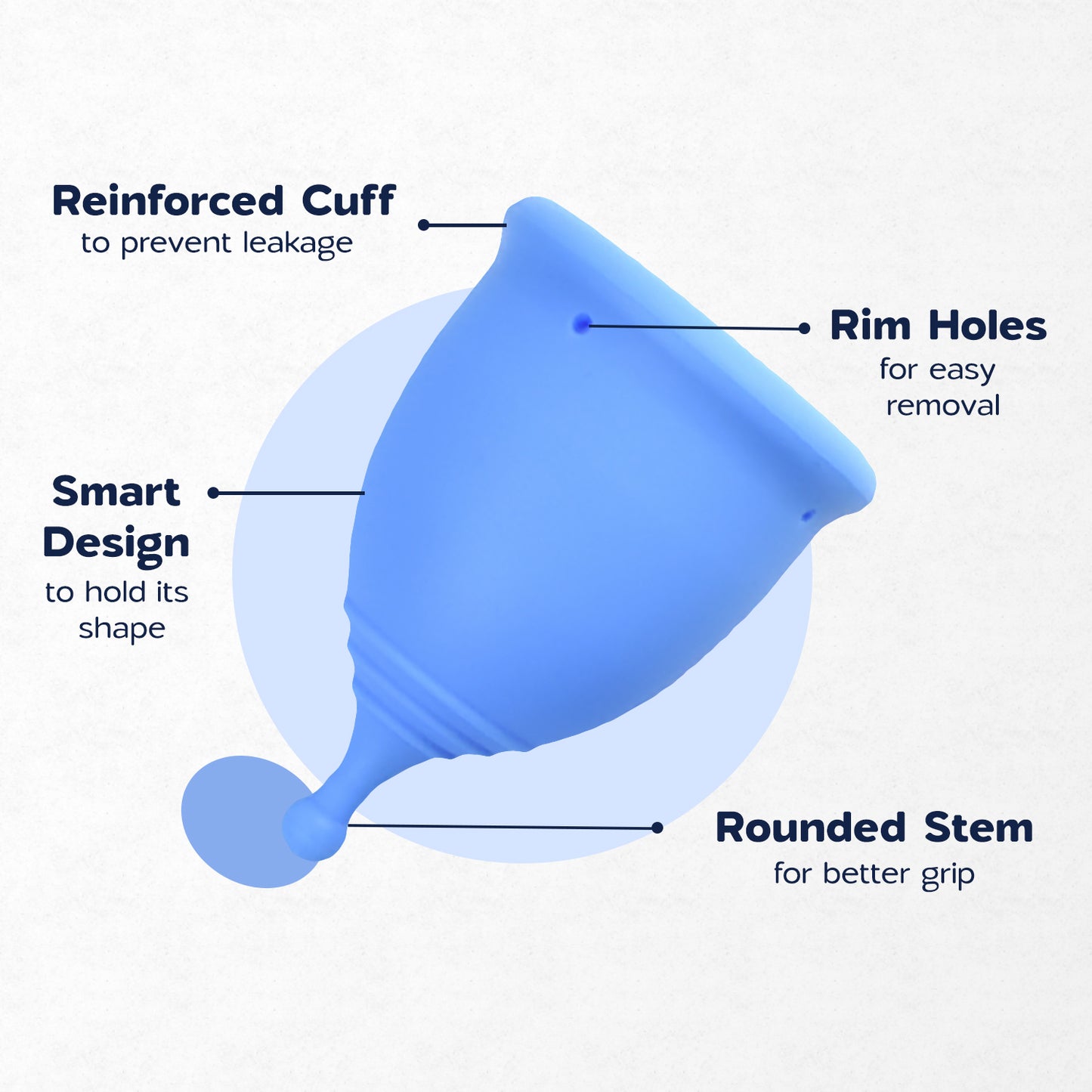 Reinforced Cuff
to prevent leakage

Rim Holes
for easy removal

Smart Design
to hold its shape

Rounded Stem
for better grip